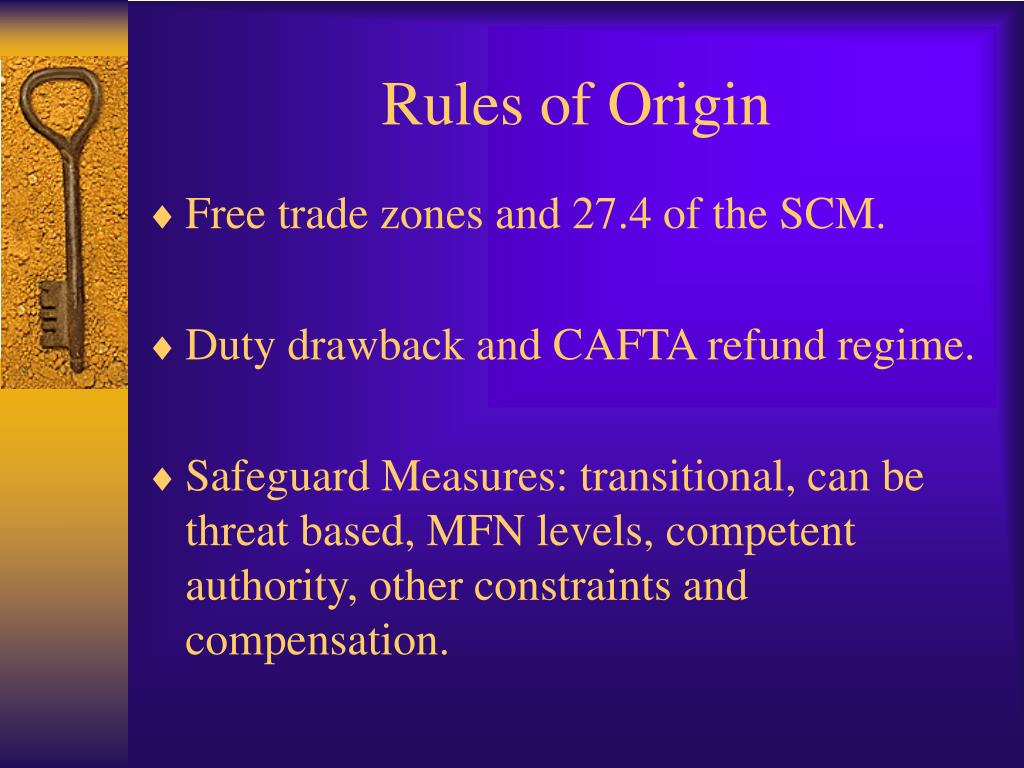 Rules of Origin

♦ Free trade zones and 27.4 of the SCM.

♦ Duty drawback and CAFTA refund regime.

♦ Safeguard Measures: transitional, can be threat based, MFN levels, competent authority, other constraints and compensation.